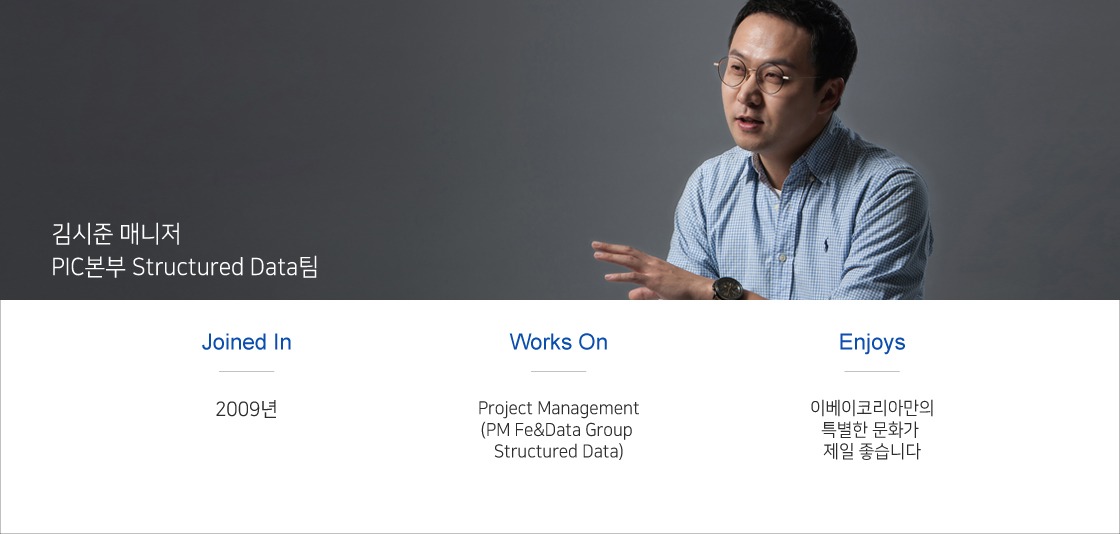 김시준 매니저
PIC본부 Structured Data팀

Joined In

2009년

Works On

Project Management
(PM Fe&Data Group
Structured Data)

Enjoys

이베이코리아만의
특별한 문화가
제일 좋습니다